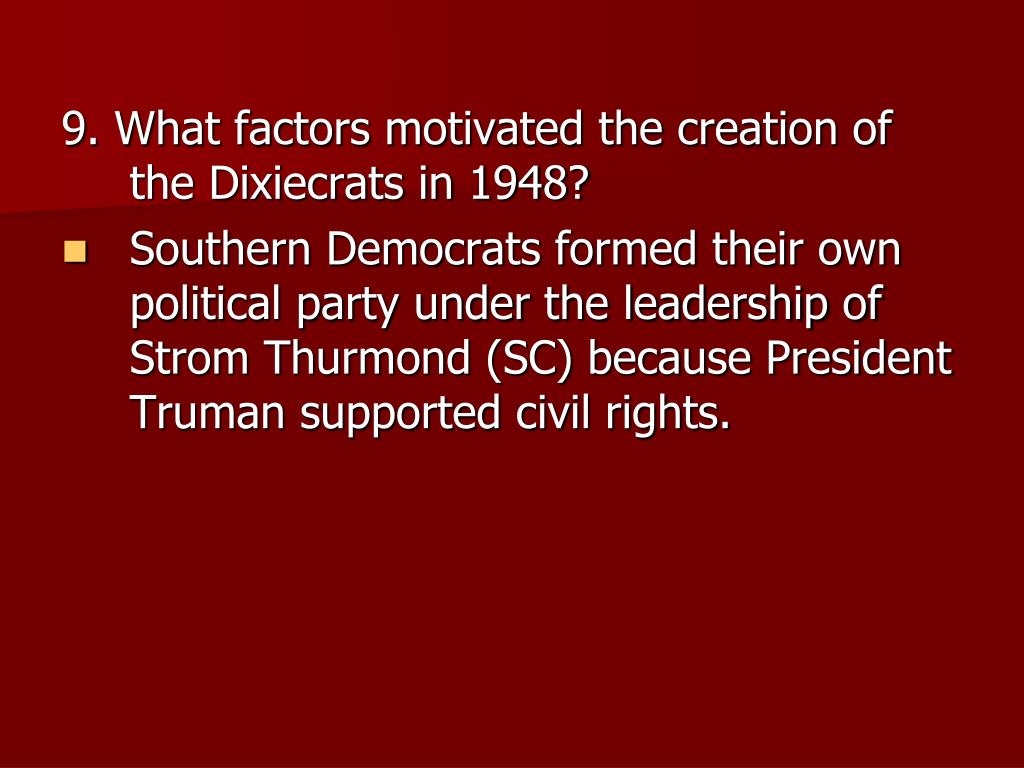 9. What factors motivated the creation of the Dixiecrats in 1948?

Southern Democrats formed their own political party under the leadership of Strom Thurmond (SC) because President Truman supported civil rights.